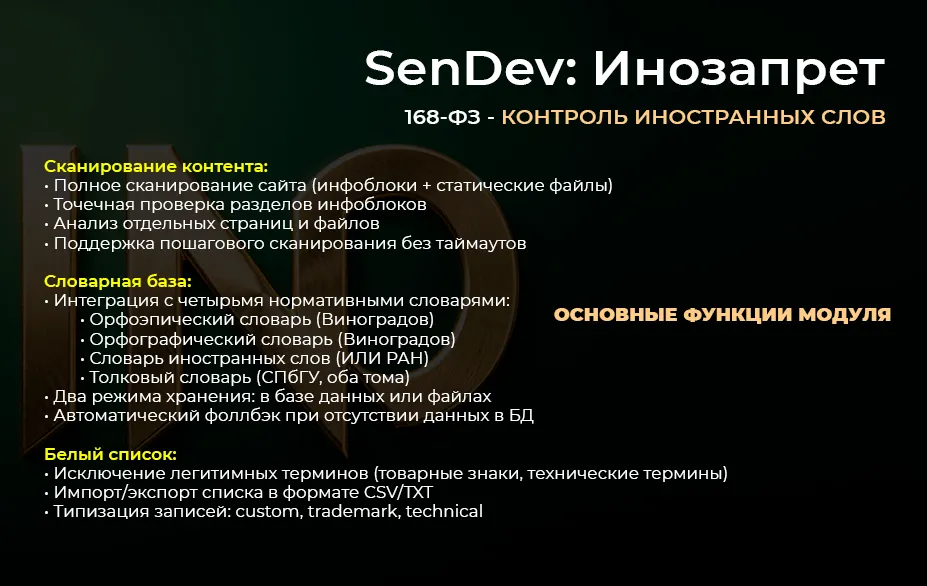 SenDev: Инозапрет

168-ФЗ - КОНТРОЛЬ ИНОСТРАННЫХ СЛОВ

Сканирование контента:
• Полное сканирование сайта (инфоблоки + статические файлы)
• Точечная проверка разделов инфоблоков
• Анализ отдельных страниц и файлов
• Поддержка пошагового сканирования без таймаутов

Словарная база:
• Интеграция с четырьмя нормативными словарями:
• Орфоэпический словарь (Виноградов)
• Орфографический словарь (Виноградов)
• Словарь иностранных слов (ИЛИ РАН)
• Толковый словарь (СПбГУ, оба тома)
• Два режима хранения: в базе данных или файлах
• Автоматический фоллбэк при отсутствии данных в БД

ОСНОВНЫЕ ФУНКЦИИ МОДУЛЯ

Белый список:
• Исключение легитимных терминов (товарные знаки, технические термины)
• Импорт/экспорт списка в формате CSV/TXT
• Типизация записей: custom, trademark, technical